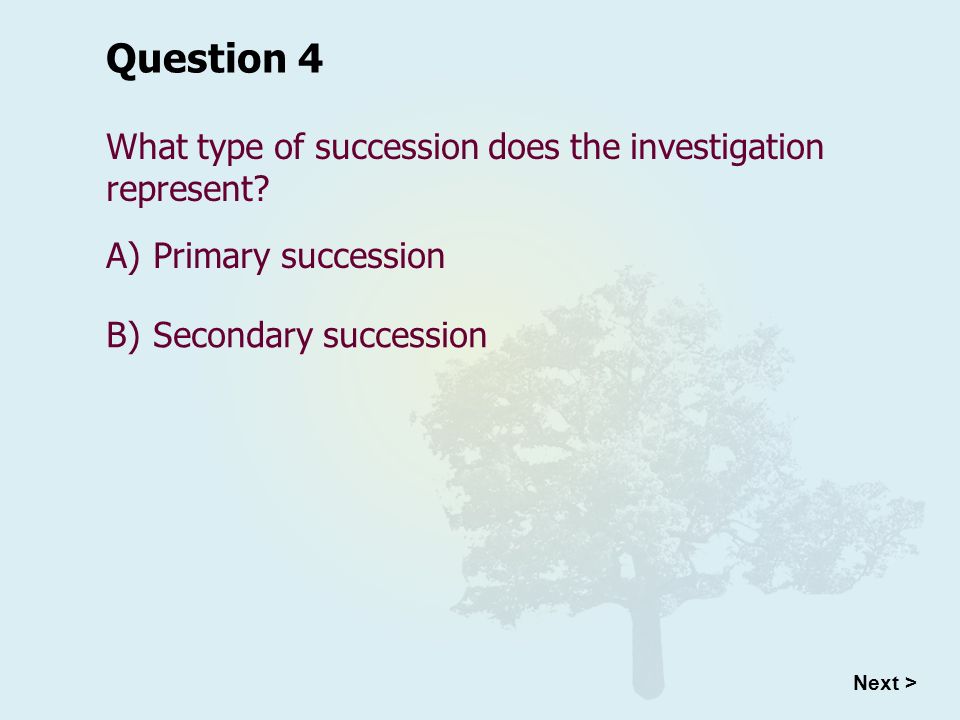 Question 4

What type of succession does the investigation represent?

A) Primary succession

B) Secondary succession

Next >